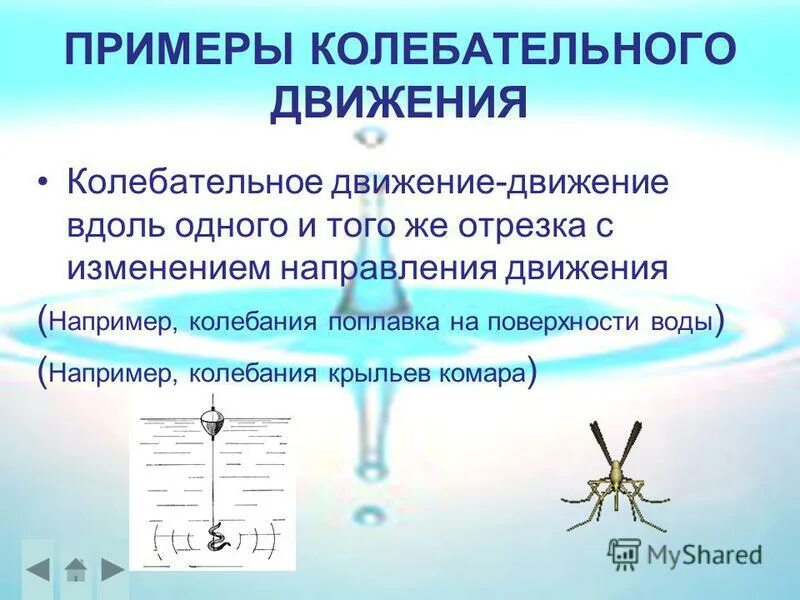 ПРИМЕРЫ КОЛЕБАТЕЛЬНОГО ДВИЖЕНИЯ

• Колебательное движение-движение вдоль одного и того же отрезка с изменением направления движения

(Например, колебания поплавка на поверхности воды)

(Например, колебания крыльев комара)

MyShared